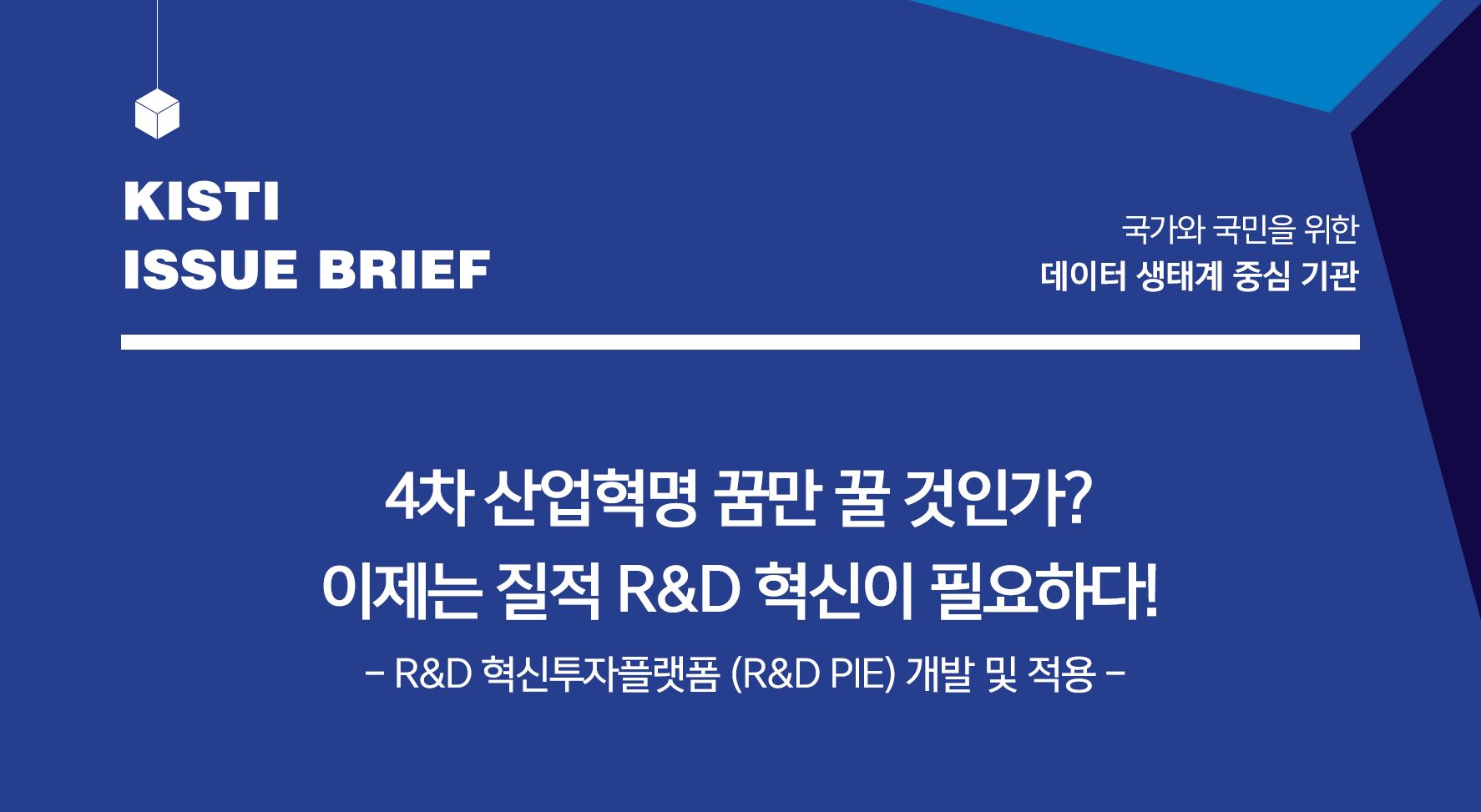 KISTI
ISSUE BRIEF

국가와 국민을 위한
데이터 생태계 중심 기관

4차 산업혁명 꿈만 꿀 것인가?
이제는 질적 R&D 혁신이 필요하다!

- R&D 혁신투자플랫폼 (R&D PIE) 개발 및 적용 -